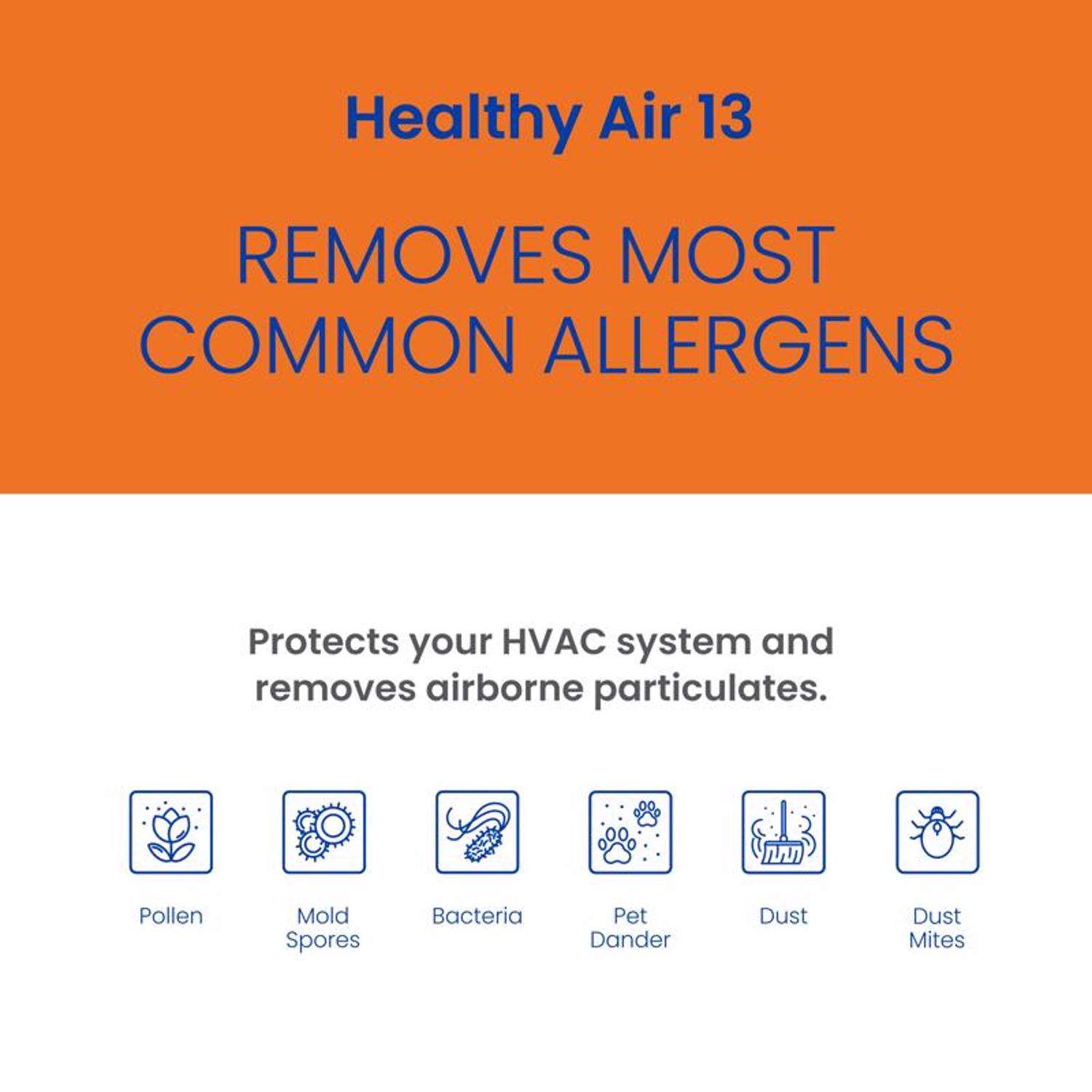 Healthy Air 13

REMOVES MOST COMMON ALLERGENS

Protects your HVAC system and removes airborne particulates.

Pollen

Mold Spores

Bacteria

Pet Dander

Dust

Dust Mites